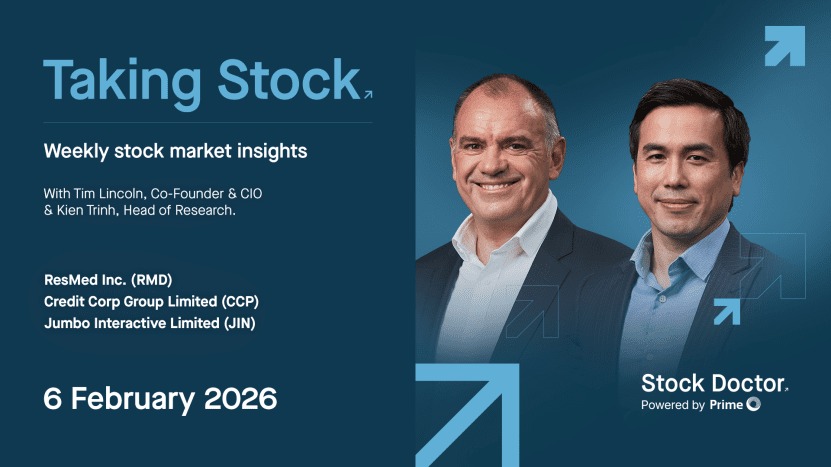 Taking Stock

Weekly stock market insights

With Tim Lincoln, Co-Founder & CIO & Kien Trinh, Head of Research.

ResMed Inc. (RMD)
Credit Corp Group Limited (CCP)
Jumbo Interactive Limited (JIN)

6 February 2026

Stock Doctor
Powered by Prime